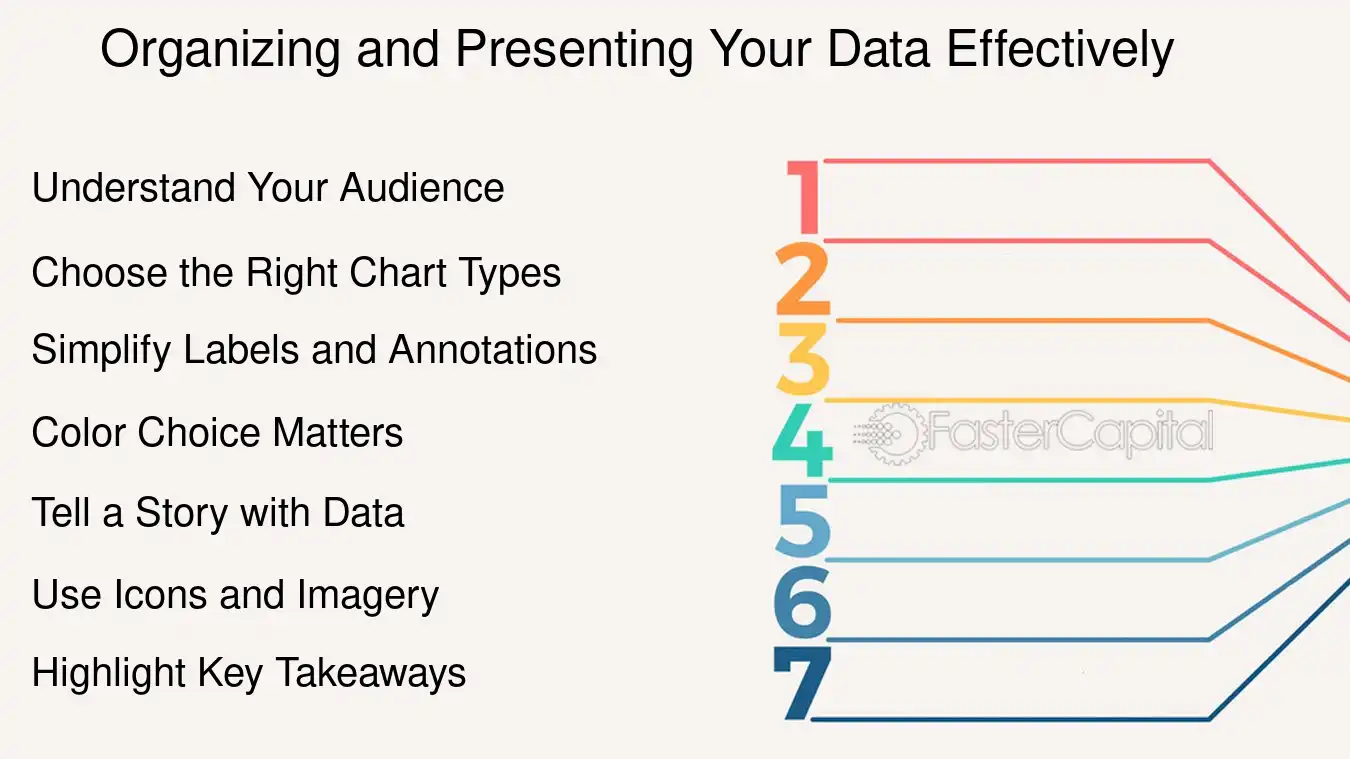 Organizing and Presenting Your Data Effectively

Understand Your Audience

Choose the Right Chart Types

Simplify Labels and Annotations

Color Choice Matters

Tell a Story with Data

Use Icons and Imagery

Highlight Key Takeaways

1
2
3
4
5
6
7

FasterCapital